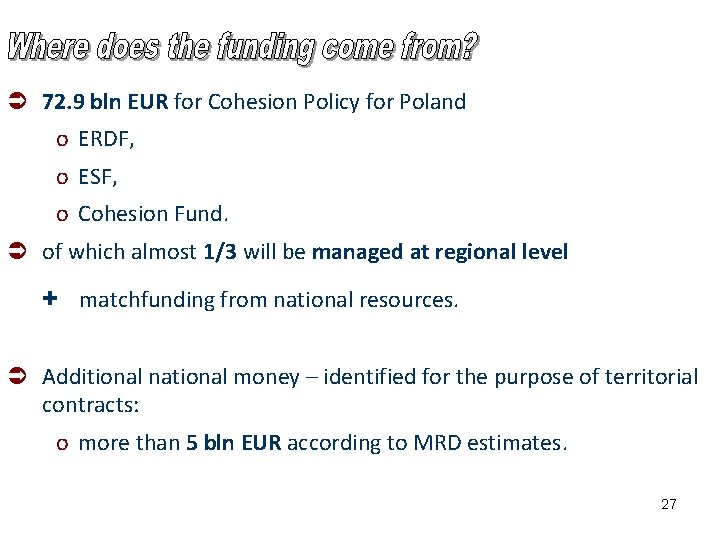 Where does the funding come from?

➲ 72.9 bln EUR for Cohesion Policy for Poland

o ERDF,

o ESF,

o Cohesion Fund.

➲ of which almost 1/3 will be managed at regional level

+ matchfunding from national resources.

➲ Additional national money – identified for the purpose of territorial contracts:

o more than 5 bln EUR according to MRD estimates.

27